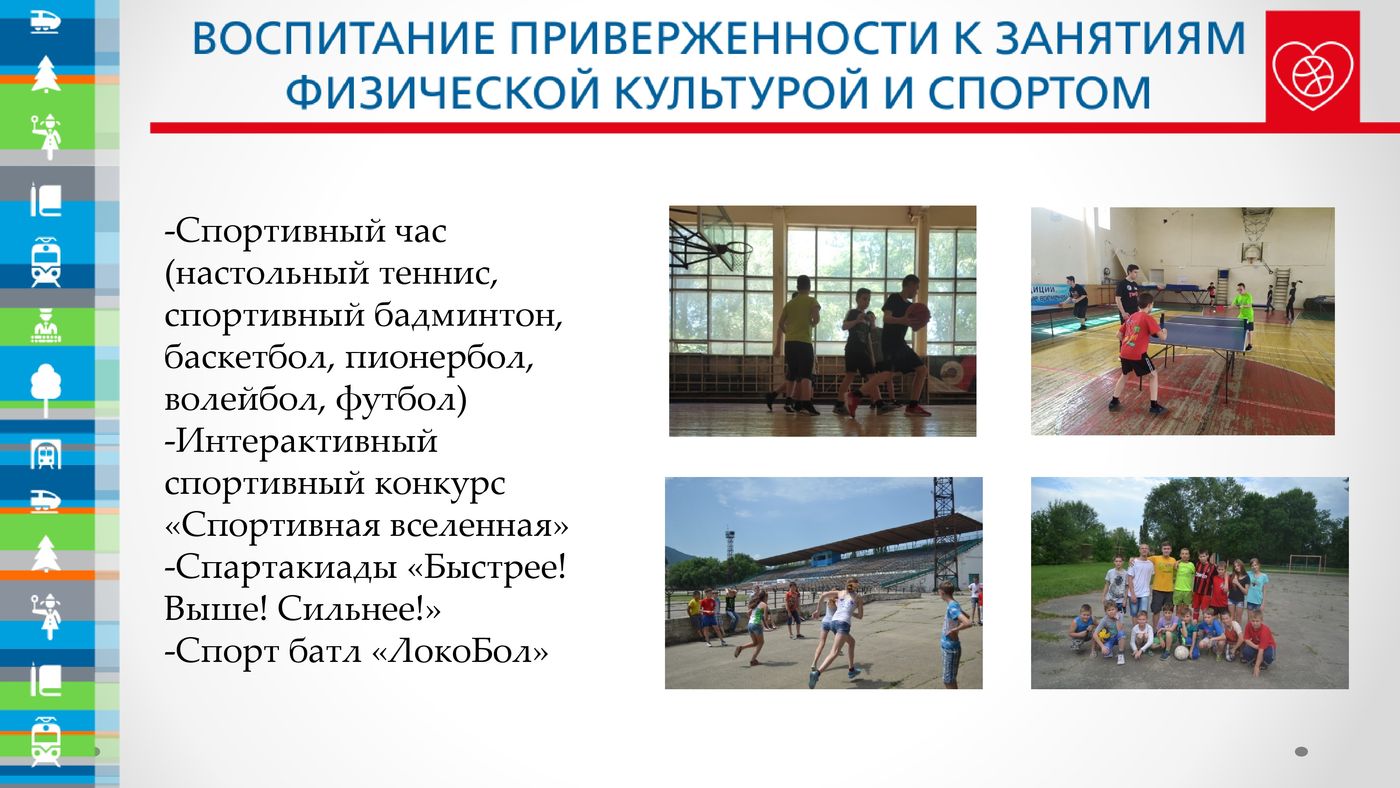 ВОСПИТАНИЕ ПРИВЕРЖЕННОСТИ К ЗАНЯТИЯМ ФИЗИЧЕСКОЙ КУЛЬТУРОЙ И СПОРТОМ

-Спортивный час (настольный теннис, спортивный бадминтон, баскетбол, пионербол, волейбол, футбол)
-Интерактивный спортивный конкурс «Спортивная вселенная»
-Спартакиады «Быстрее! Выше! Сильнее!»
-Спорт батл «ЛокоБол»